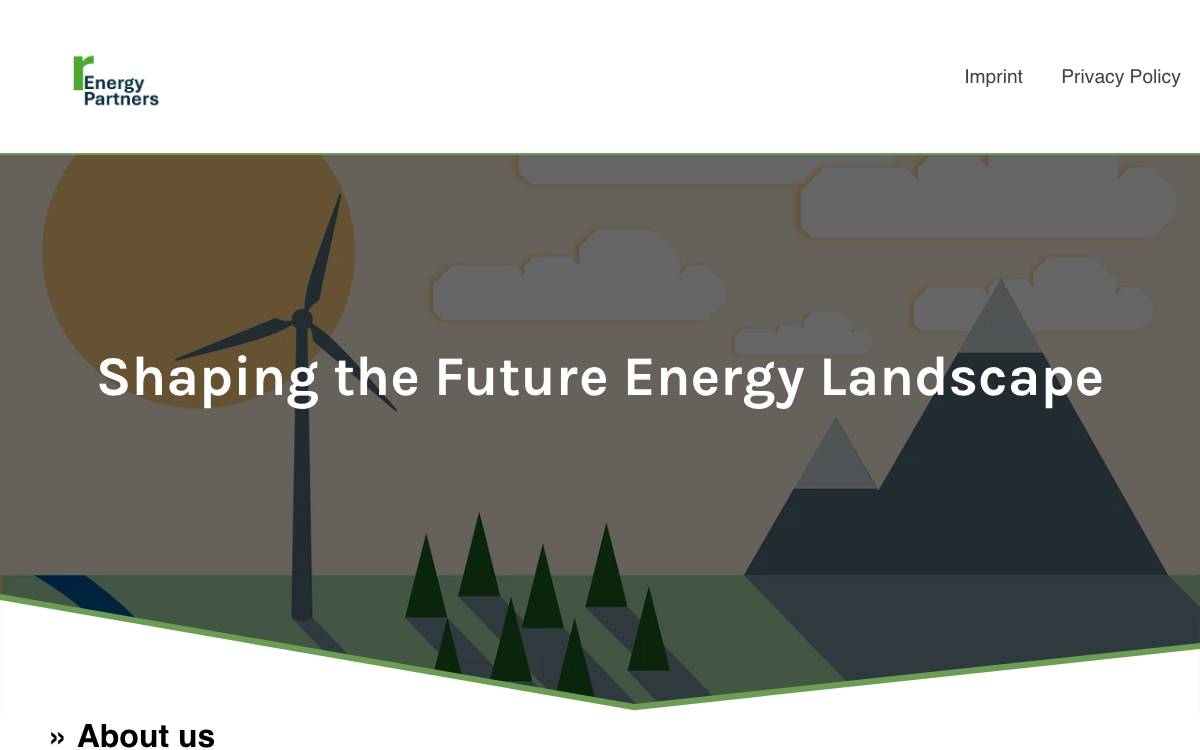 r
Energy
Partners

Imprint Privacy Policy

Shaping the Future Energy Landscape

» About us